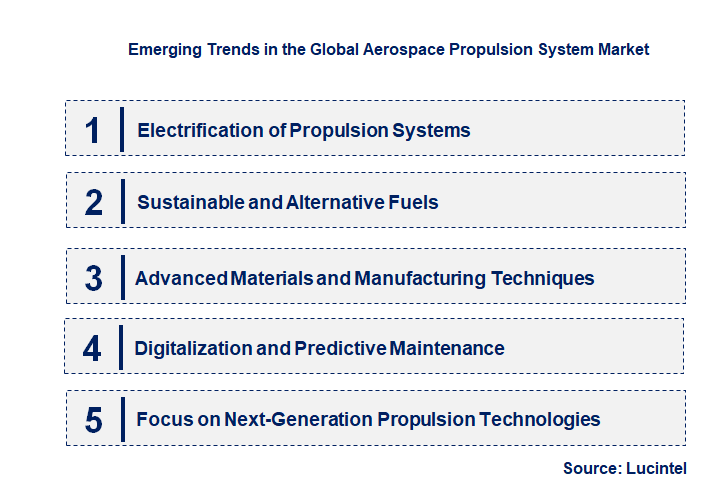 Emerging Trends in the Global Aerospace Propulsion System Market

1 Electrification of Propulsion Systems

2 Sustainable and Alternative Fuels

3 Advanced Materials and Manufacturing Techniques

4 Digitalization and Predictive Maintenance

5 Focus on Next-Generation Propulsion Technologies

Source: Lucintel